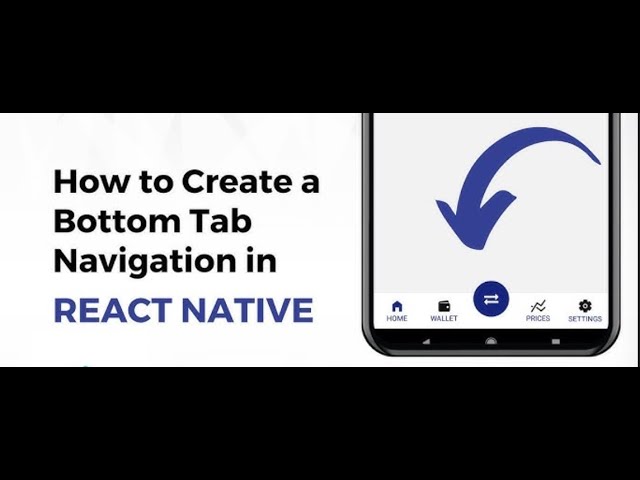 How to Create a Bottom Tab Navigation in

REACT NATIVE

HOME
WALLET
PRICES
SETTINGS